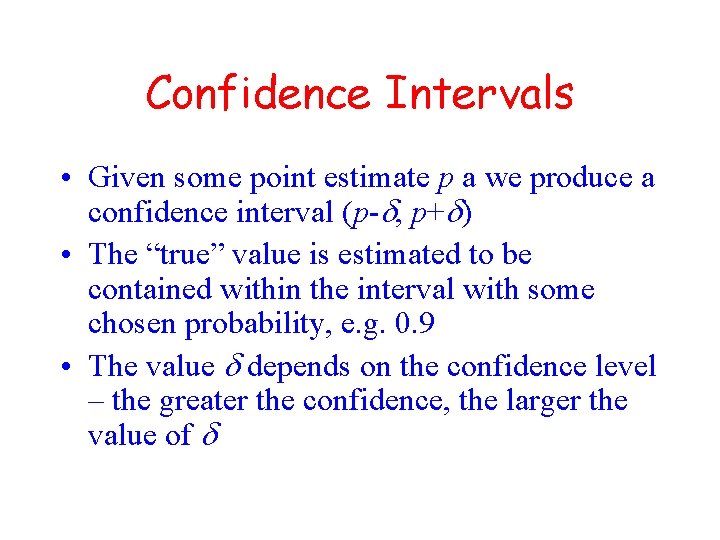 Confidence Intervals

• Given some point estimate $p$ a we produce a confidence interval $(p-\delta, p+\delta)$

• The “true” value is estimated to be contained within the interval with some chosen probability, e.g. 0.9

• The value $\delta$ depends on the confidence level – the greater the confidence, the larger the value of $\delta$